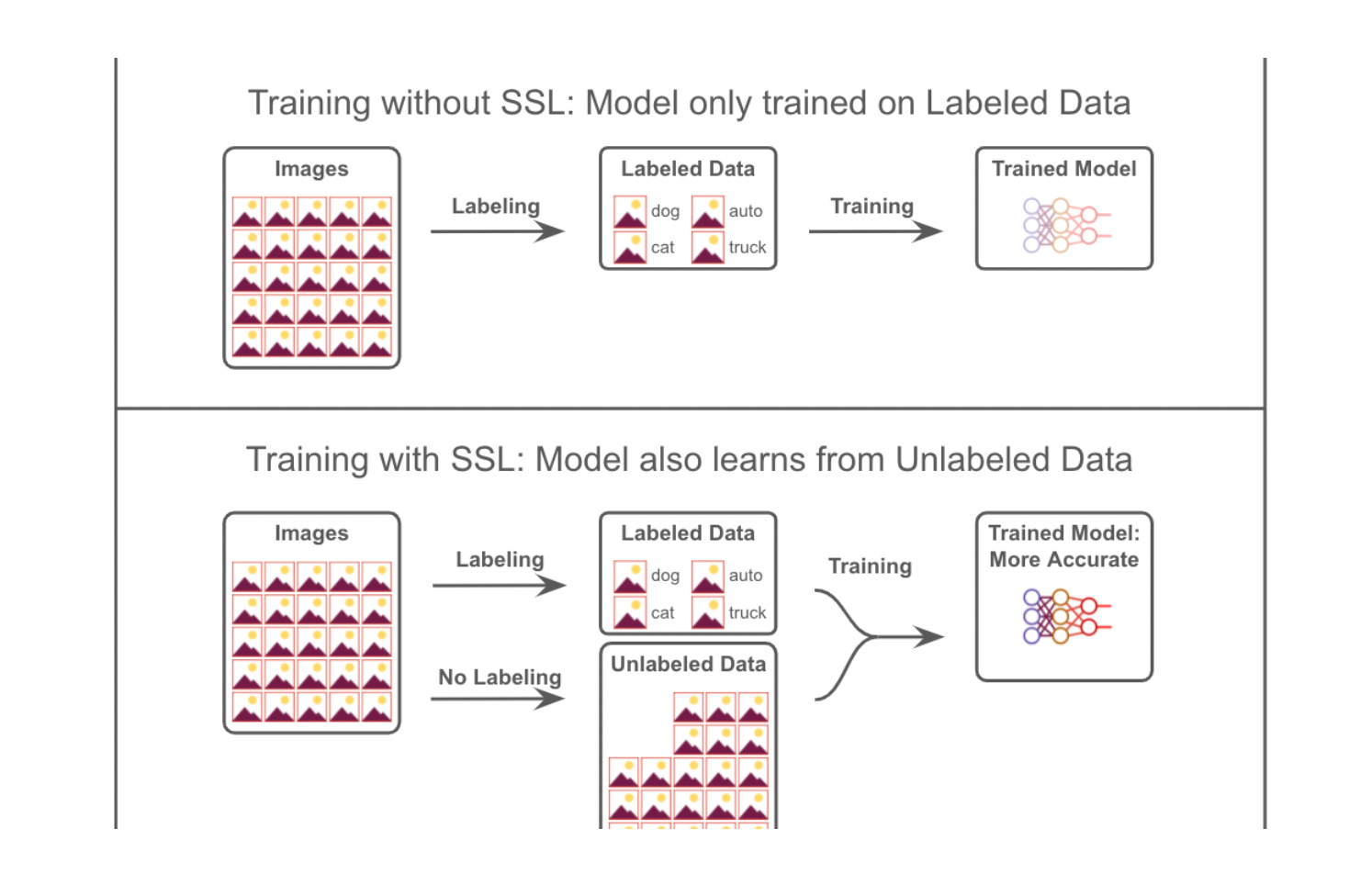 Training without SSL: Model only trained on Labeled Data

Images

Labeling

Labeled Data
dog auto
cat truck

Training

Trained Model

Training with SSL: Model also learns from Unlabeled Data

Images

Labeling

No Labeling

Labeled Data
dog auto
cat truck

Unlabeled Data

Training

Trained Model: More Accurate